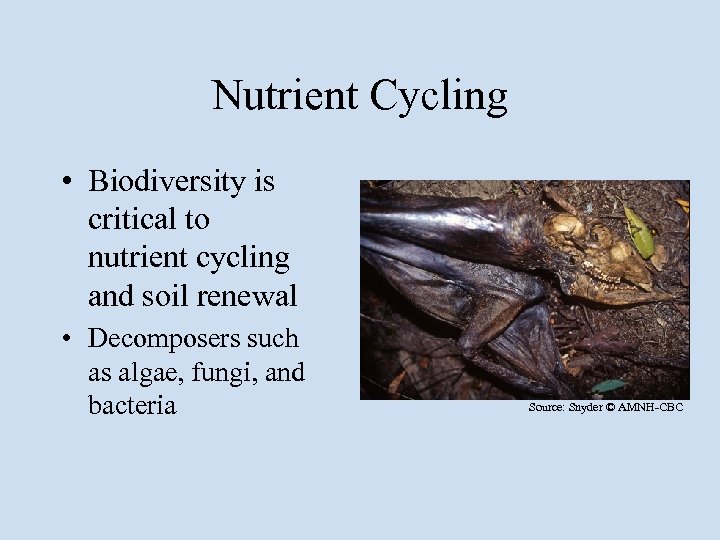 Nutrient Cycling

• Biodiversity is critical to nutrient cycling and soil renewal

• Decomposers such as algae, fungi, and bacteria

Source: Snyder © AMNH-CBC